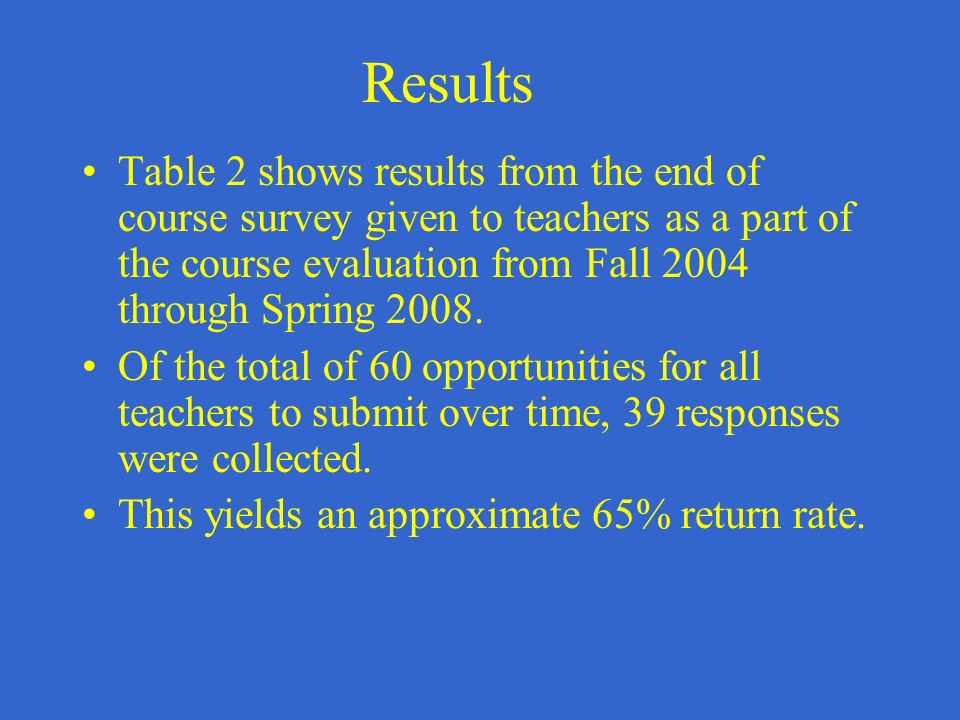 Results

• Table 2 shows results from the end of course survey given to teachers as a part of the course evaluation from Fall 2004 through Spring 2008.
• Of the total of 60 opportunities for all teachers to submit over time, 39 responses were collected.
• This yields an approximate 65% return rate.